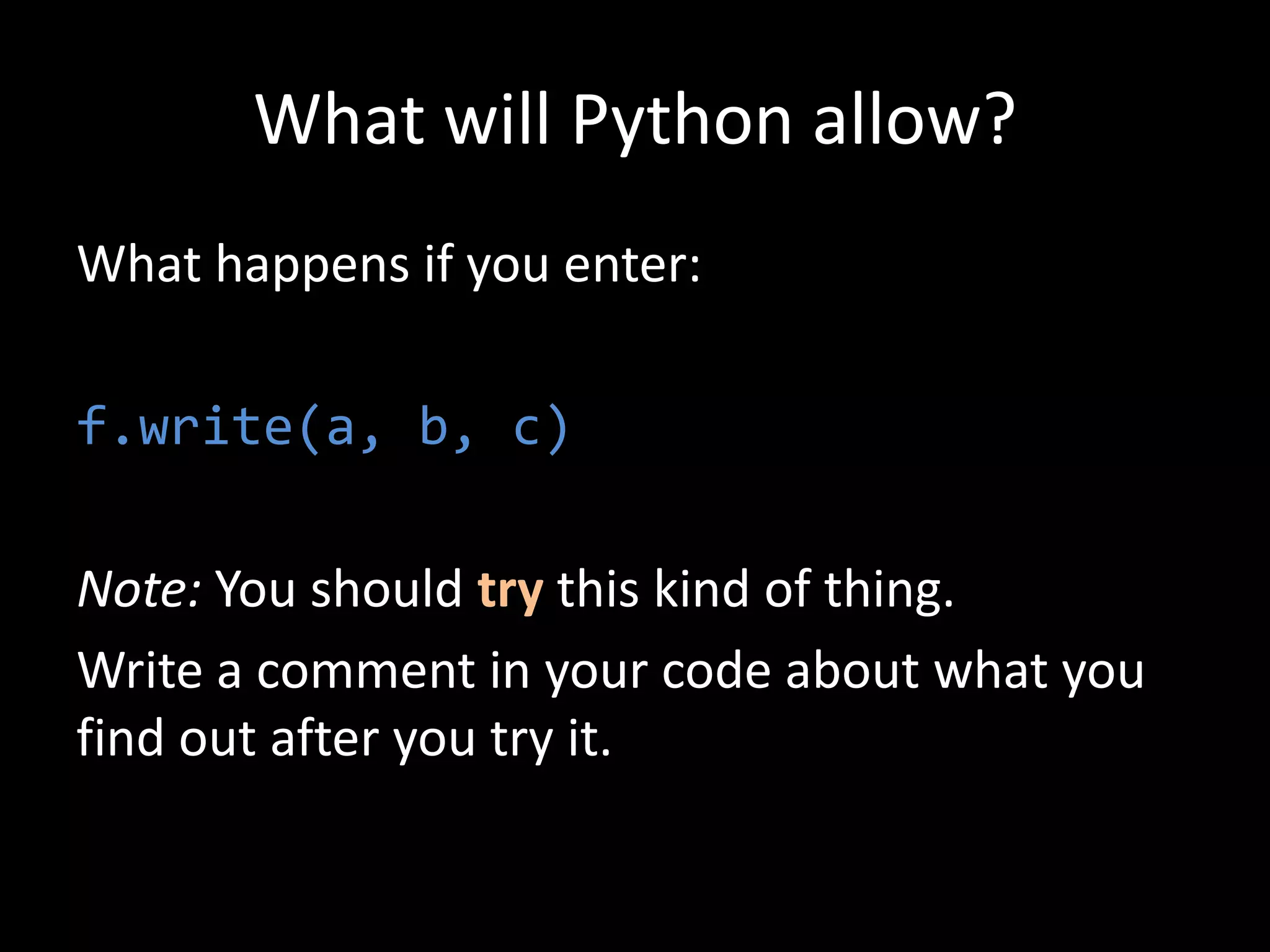 What will Python allow?

What happens if you enter:

f.write(a, b, c)

Note: You should try this kind of thing.

Write a comment in your code about what you find out after you try it.